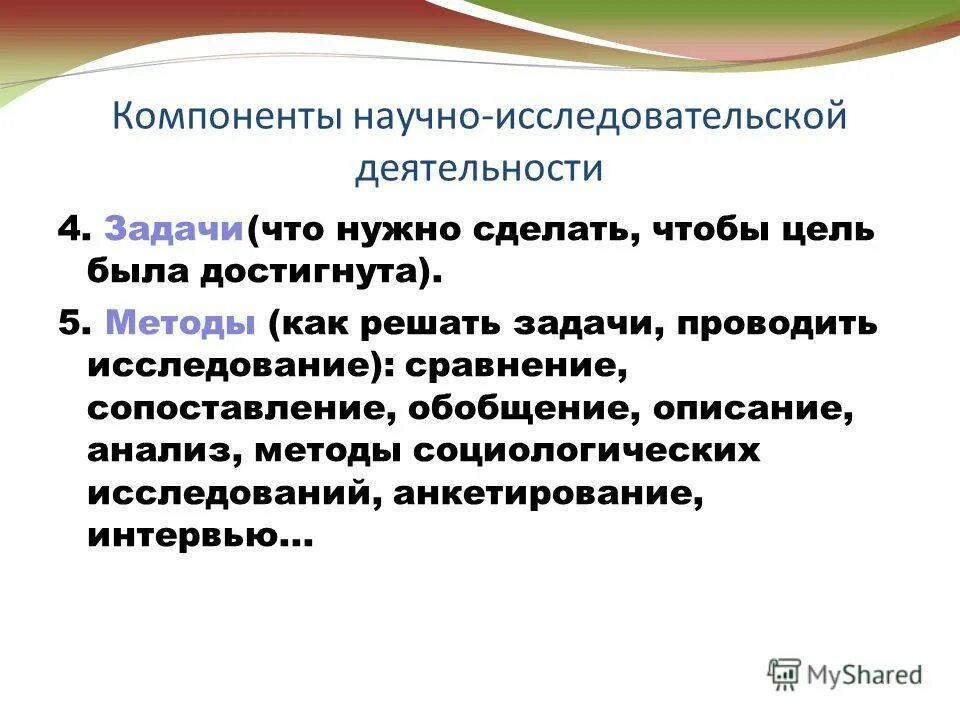 Компоненты научно-исследовательской деятельности

4. Задачи(что нужно сделать, чтобы цель была достигнута).

5. Методы (как решать задачи, проводить исследование): сравнение, сопоставление, обобщение, описание, анализ, методы социологических исследований, анкетирование, интервью…

MyShared